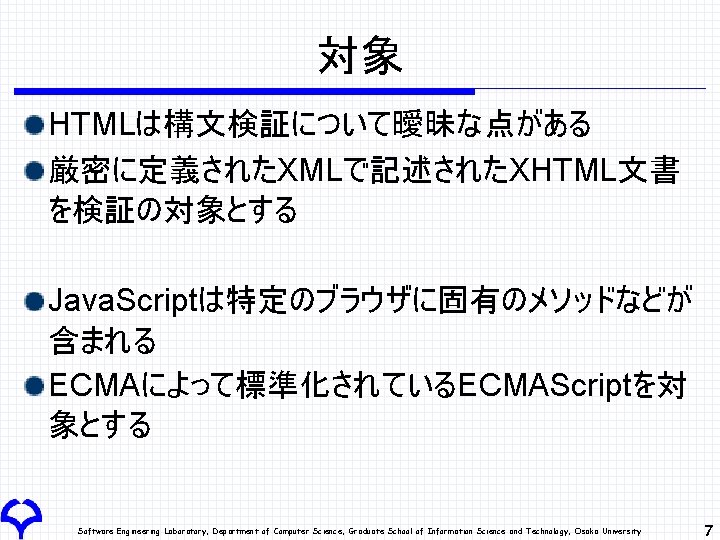 対象

HTMLは構文検証について曖昧な点がある

厳密に定義されたXMLで記述されたXHTML文書を検証の対象とする

JavaScriptは特定のブラウザに固有のメソッドなどが含まれる

ECMAによって標準化されているECMAScriptを対象とする

Software Engineering Laboratory, Department of Computer Science, Graduate School of Information Science and Technology, Osaka University

7